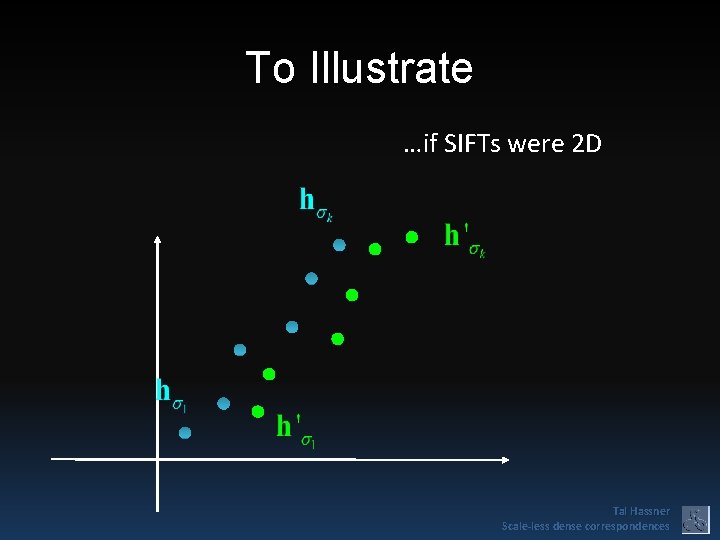 To Illustrate

…if SIFTs were 2D

$\mathbf{h}_{\sigma_k}$

$\mathbf{h}'_{\sigma_k}$

$\mathbf{h}_{\sigma_1}$

$\mathbf{h}'_{\sigma_1}$

Tal Hassner
Scale-less dense correspondences